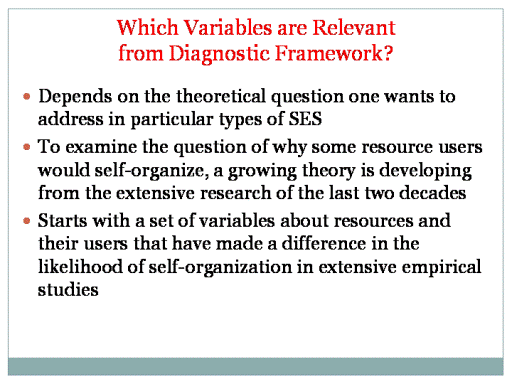 Which Variables are Relevant from Diagnostic Framework?

- Depends on the theoretical question one wants to address in particular types of SES
- To examine the question of why some resource users would self-organize, a growing theory is developing from the extensive research of the last two decades
- Starts with a set of variables about resources and their users that have made a difference in the likelihood of self-organization in extensive empirical studies